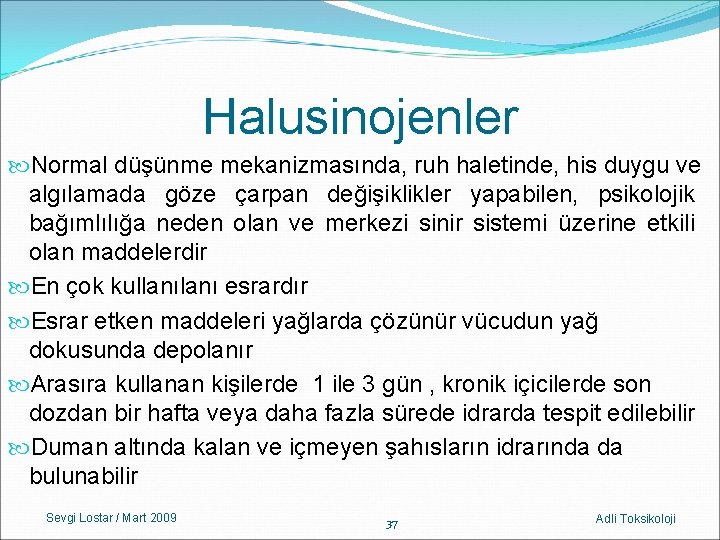 Halusinojenler

Normal düşünme mekanizmasında, ruh haletinde, his duygu ve algılamada göze çarpan değişiklikler yapabilen, psikolojik bağımlılığa neden olan ve merkezi sinir sistemi üzerine etkili olan maddelerdir

En çok kullanılanı esrardır

Esrar etken maddeleri yağlarda çözünür vücudun yağ dokusunda depolanır

Arasıra kullanan kişilerde 1 ile 3 gün , kronik içicilerde son dozdan bir hafta veya daha fazla sürede idrarda tespit edilebilir

Duman altında kalan ve içmeyen şahısların idrarında da bulunabilir

Sevgi Lostar / Mart 2009

37

Adli Toksikoloji